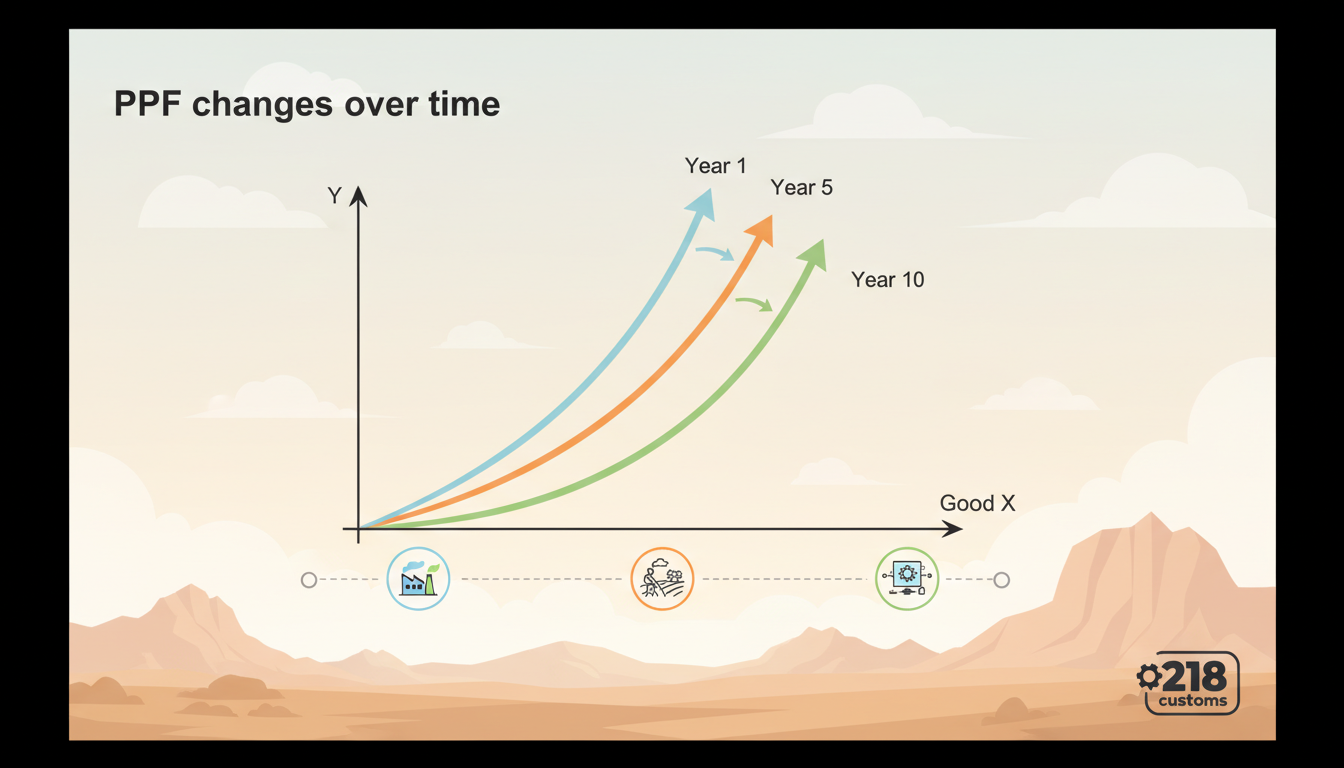 PPF changes over time

Y

Year 1

Year 5

Year 10

Good X

218 customs